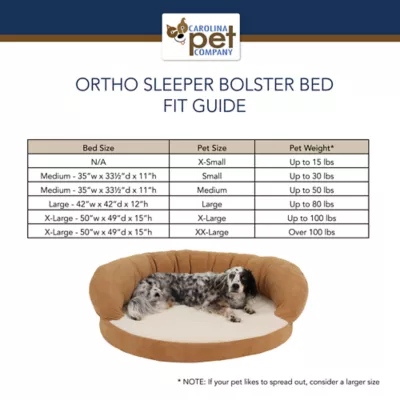 CAROLINA pet COMPANY

ORTHO SLEEPER BOLSTER BED
FIT GUIDE

| Bed Size | Pet Size | Pet Weight* |
|---|---|---|
| N/A | X-Small | Up to 15 lbs |
| Medium - 35"w x 33½"d x 11"h | Small | Up to 30 lbs |
| Medium - 35"w x 33½"d x 11"h | Medium | Up to 50 lbs |
| Large - 42"w x 42"d x 12"h | Large | Up to 80 lbs |
| X-Large - 50"w x 49"d x 15"h | X-Large | Up to 100 lbs |
| X-Large - 50"w x 49"d x 15"h | XX-Large | Over 100 lbs |

* NOTE: If your pet likes to spread out, consider a larger size